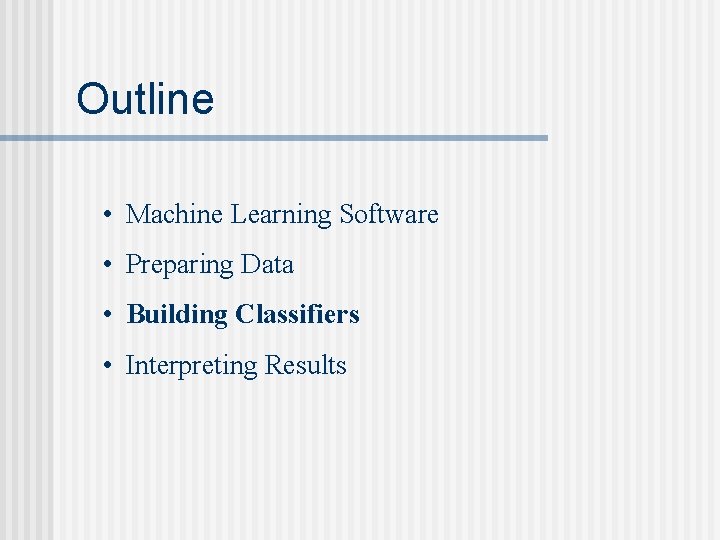 Outline

• Machine Learning Software
• Preparing Data
• Building Classifiers
• Interpreting Results